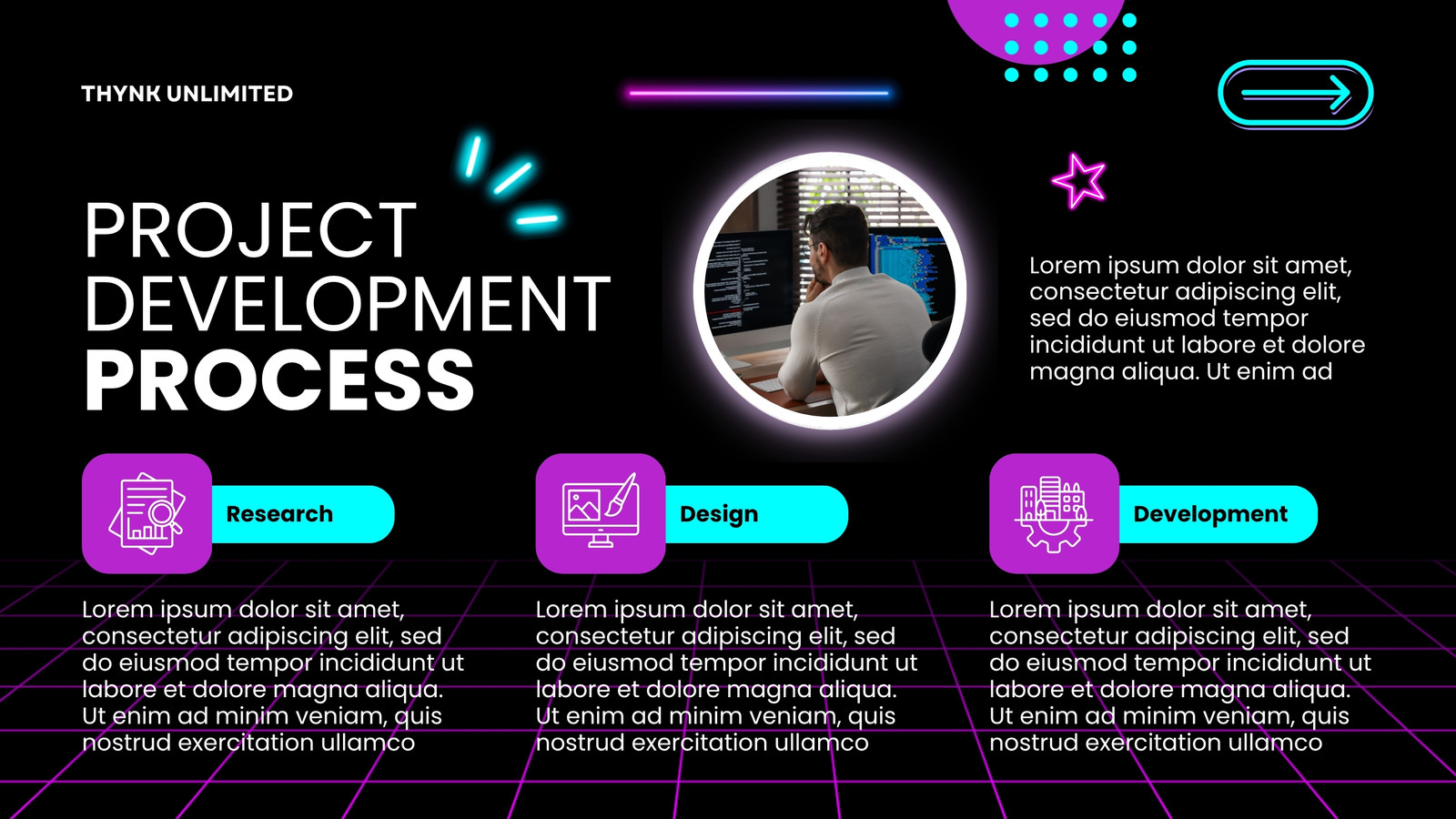 THYNK UNLIMITED

PROJECT
DEVELOPMENT
PROCESS

Lorem ipsum dolor sit amet, consectetur adipiscing elit, sed do eiusmod tempor incididunt ut labore et dolore magna aliqua. Ut enim ad

Research

Lorem ipsum dolor sit amet, consectetur adipiscing elit, sed do eiusmod tempor incididunt ut labore et dolore magna aliqua. Ut enim ad minim veniam, quis nostrud exercitation ullamco

Design

Lorem ipsum dolor sit amet, consectetur adipiscing elit, sed do eiusmod tempor incididunt ut labore et dolore magna aliqua. Ut enim ad minim veniam, quis nostrud exercitation ullamco

Development

Lorem ipsum dolor sit amet, consectetur adipiscing elit, sed do eiusmod tempor incididunt ut labore et dolore magna aliqua. Ut enim ad minim veniam, quis nostrud exercitation ullamco